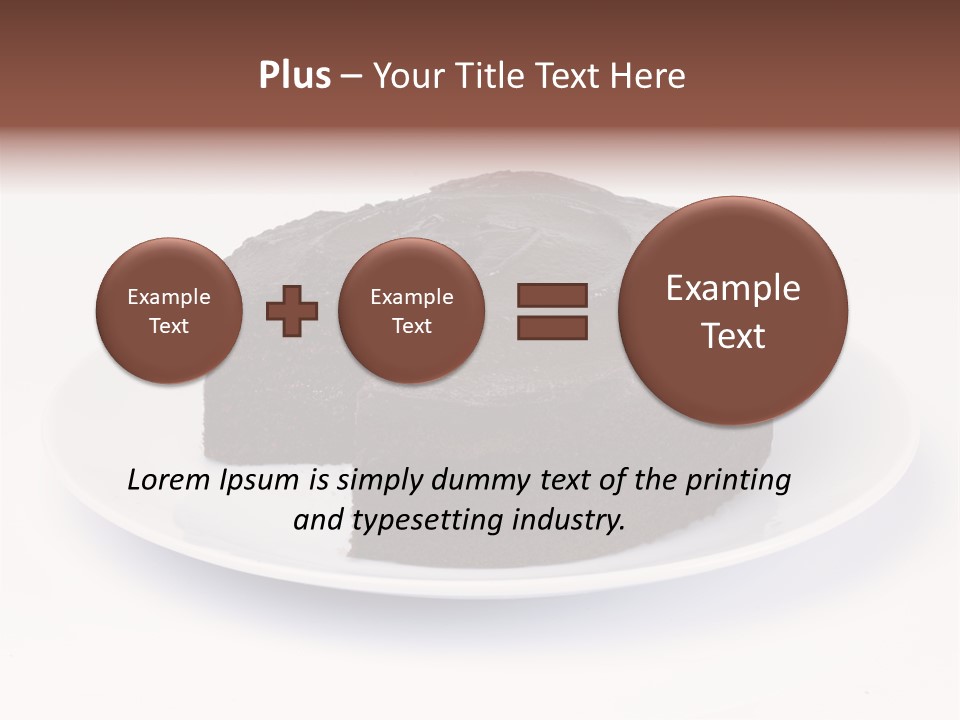 Plus – Your Title Text Here

Example Text

Example Text

Example Text

Lorem Ipsum is simply dummy text of the printing and typesetting industry.